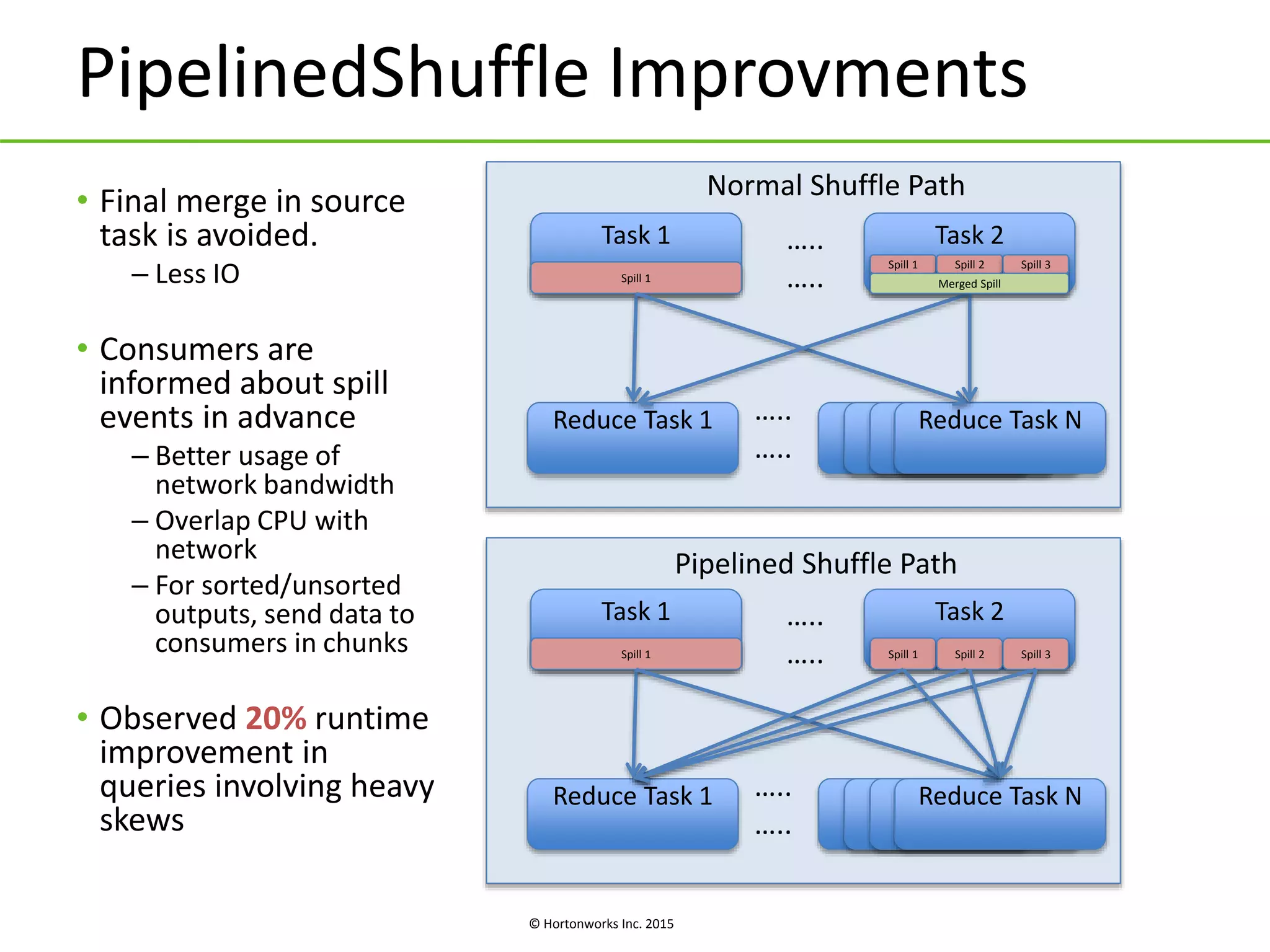 PipelinedShuffle Improvments

• Final merge in source task is avoided.
– Less IO

• Consumers are informed about spill events in advance
– Better usage of network bandwidth
– Overlap CPU with network
– For sorted/unsorted outputs, send data to consumers in chunks

• Observed 20% runtime improvement in queries involving heavy skews

Normal Shuffle Path

Task 1
Spill 1

.....
.....

Task 2
Spill 1 Spill 2 Spill 3
Merged Spill

Reduce Task 1

.....
.....

Reduce Task N

Pipelined Shuffle Path

Task 1
Spill 1

.....
.....

Task 2
Spill 1 Spill 2 Spill 3

Reduce Task 1

.....
.....

Reduce Task N

© Hortonworks Inc. 2015